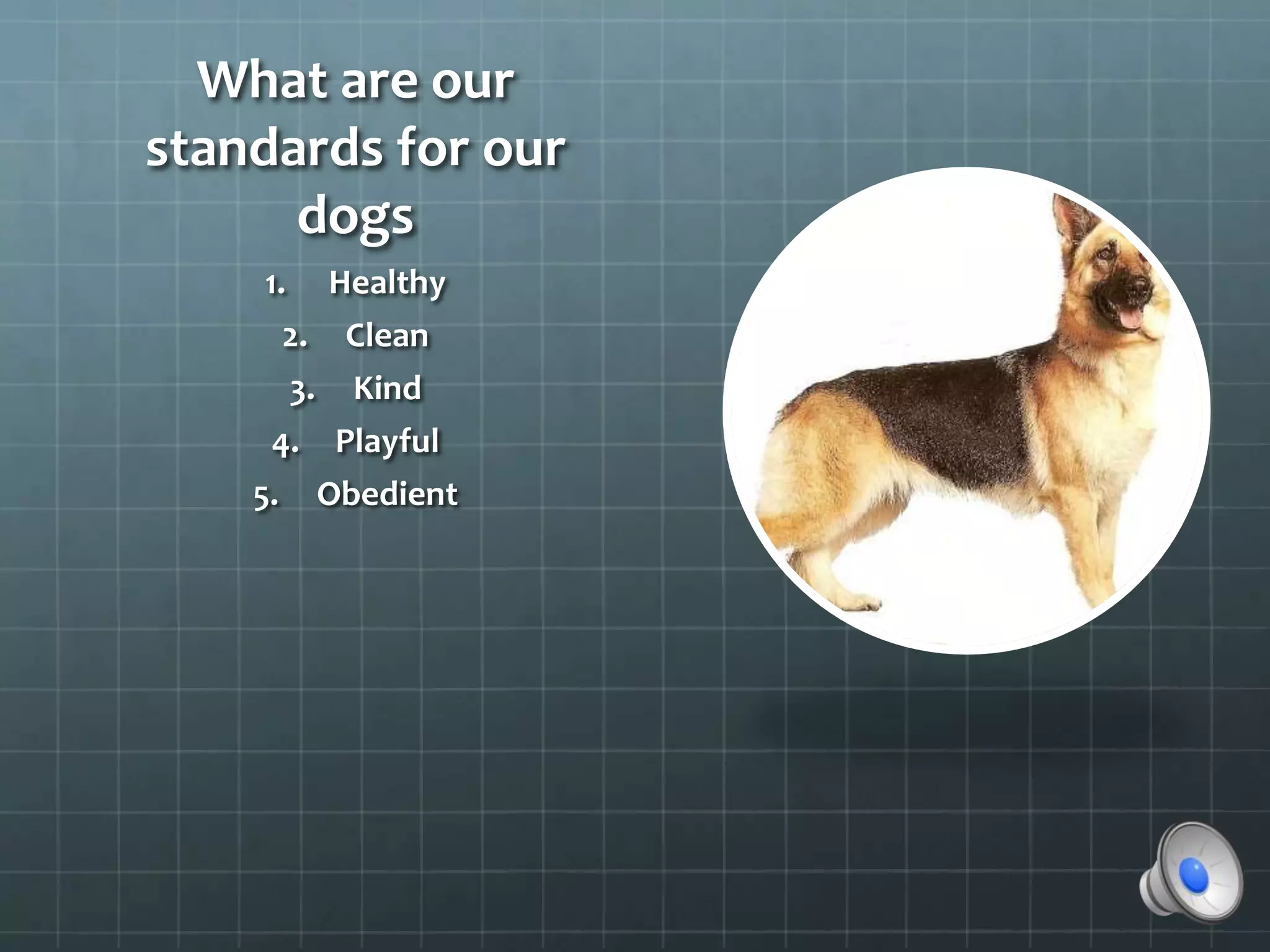 What are our standards for our dogs

1. Healthy
2. Clean
3. Kind
4. Playful
5. Obedient